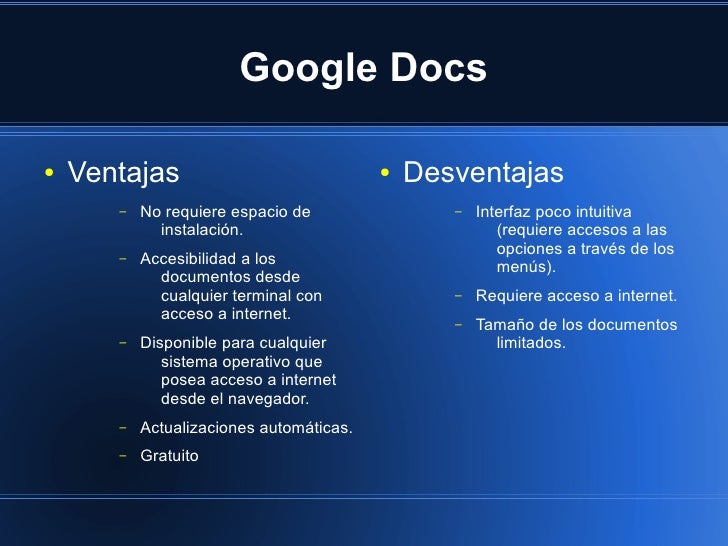 Google Docs

• Ventajas

– No requiere espacio de instalación.

– Accesibilidad a los documentos desde cualquier terminal con acceso a internet.

– Disponible para cualquier sistema operativo que posea acceso a internet desde el navegador.

– Actualizaciones automáticas.

– Gratuito

• Desventajas

– Interfaz poco intuitiva (requiere accesos a las opciones a través de los menús).

– Requiere acceso a internet.

– Tamaño de los documentos limitados.